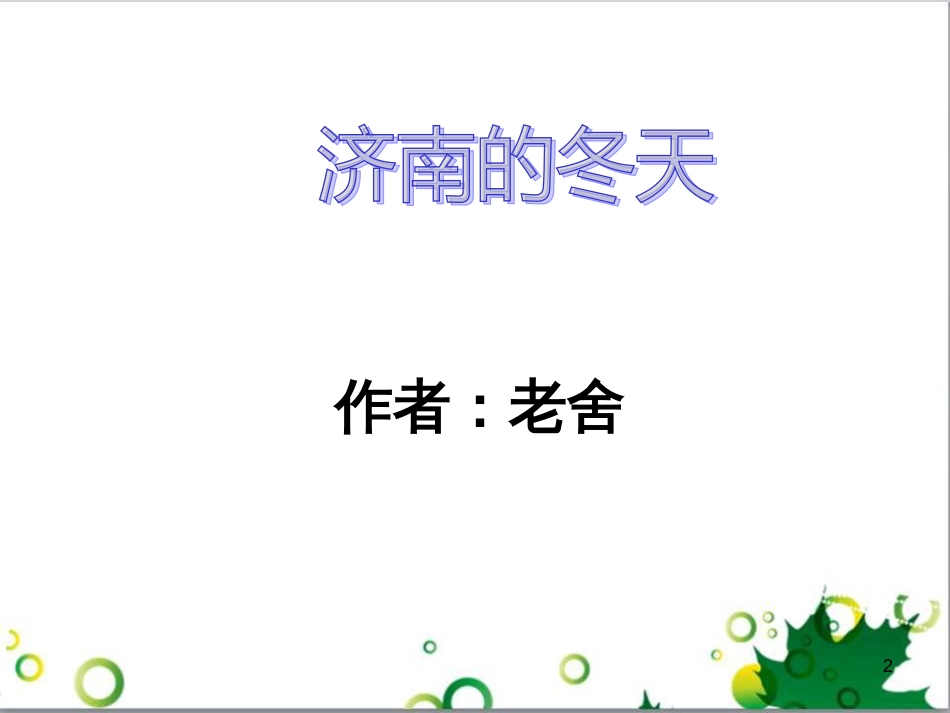 济南的冬天

作者：老舍

2